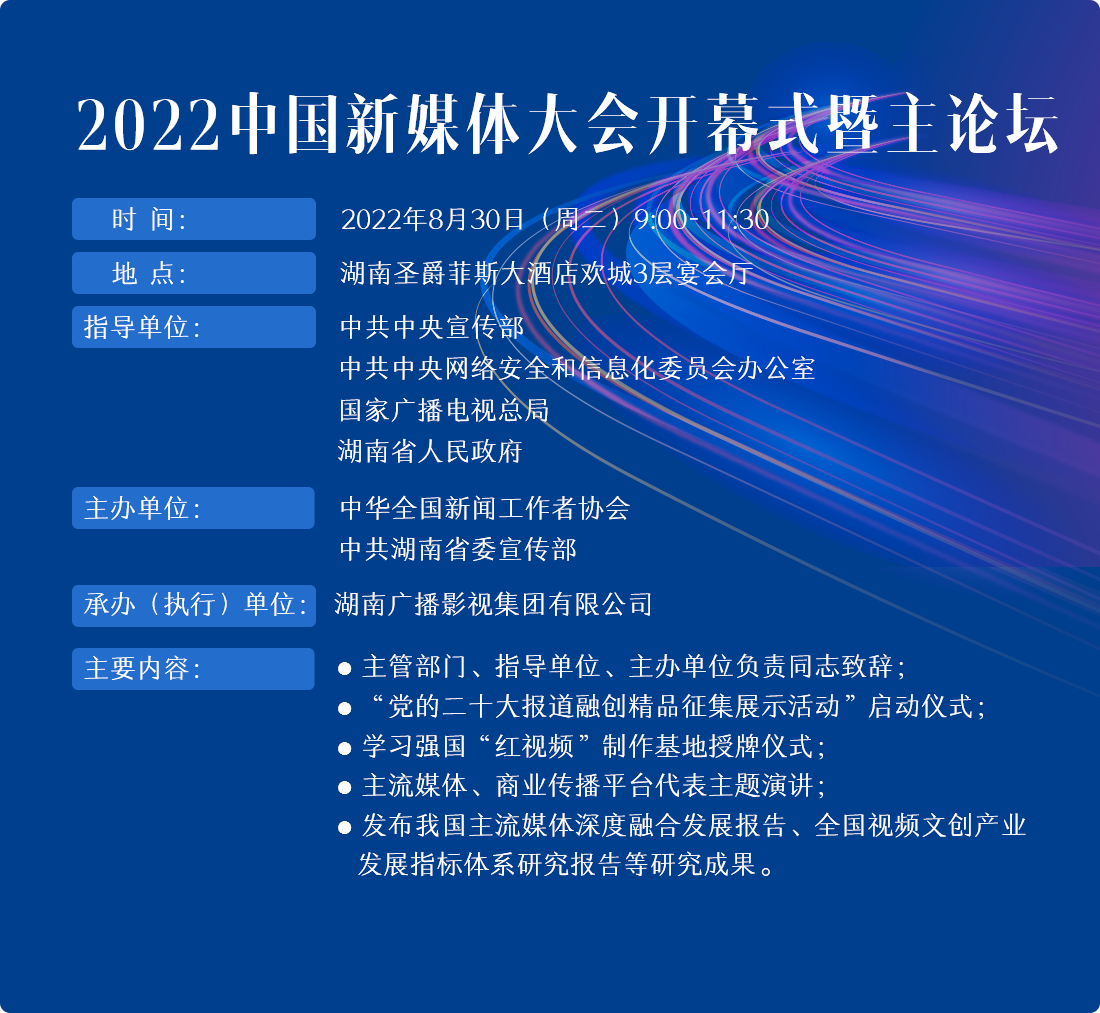 2022中国新媒体大会开幕式暨主论坛

时 间: 2022年8月30日（周二）9:00-11:30

地 点: 湖南圣爵菲斯大酒店欢城3层宴会厅

指导单位: 中共中央宣传部
中共中央网络安全和信息化委员会办公室
国家广播电视总局
湖南省人民政府

主办单位: 中华全国新闻工作者协会
中共湖南省委宣传部

承办（执行）单位: 湖南广播影视集团有限公司

主要内容:
● 主管部门、指导单位、主办单位负责同志致辞；
● “党的二十大报道融创精品征集展示活动”启动仪式；
● 学习强国“红视频”制作基地授牌仪式；
● 主流媒体、商业传播平台代表主题演讲；
● 发布我国主流媒体深度融合发展报告、全国视频文创产业发展指标体系研究报告等研究成果。